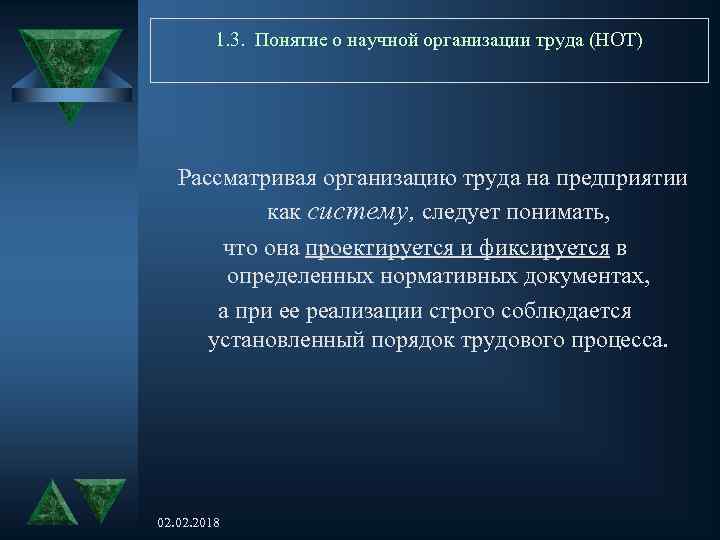 1.3. Понятие о научной организации труда (НОТ)

Рассматривая организацию труда на предприятии как систему, следует понимать, что она проектируется и фиксируется в определенных нормативных документах, а при ее реализации строго соблюдается установленный порядок трудового процесса.

02.02.2018